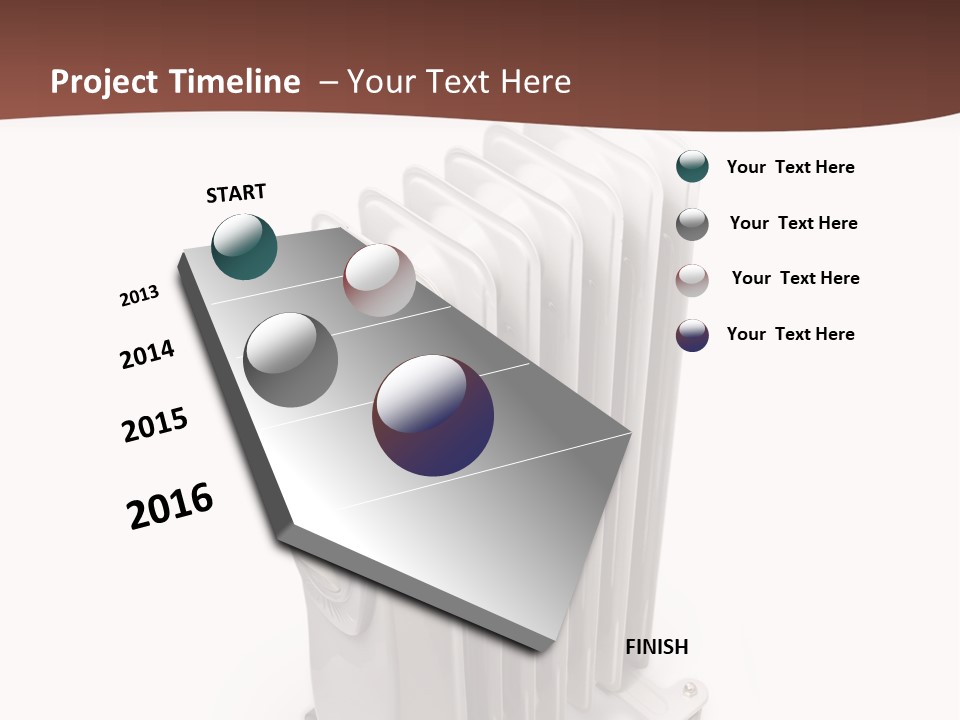 Project Timeline – Your Text Here

START

2013

2014

2015

2016

FINISH

Your Text Here

Your Text Here

Your Text Here

Your Text Here